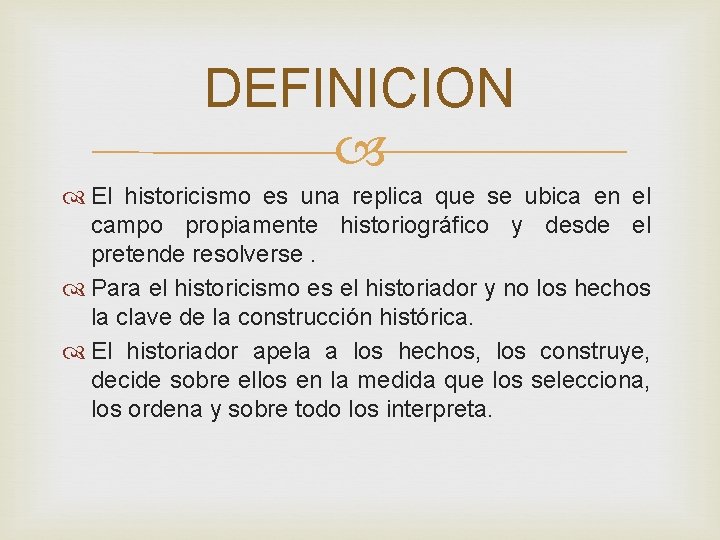 DEFINICION

El historicismo es una replica que se ubica en el campo propiamente historiográfico y desde el pretende resolverse .

Para el historicismo es el historiador y no los hechos la clave de la construcción histórica.

El historiador apela a los hechos, los construye, decide sobre ellos en la medida que los selecciona, los ordena y sobre todo los interpreta.